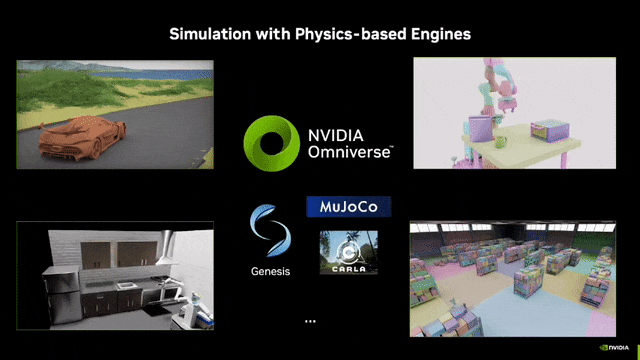 Simulation with Physics-based Engines

NVIDIA Omniverse™

MuJoCo

Genesis

CARLA

...

NVIDIA